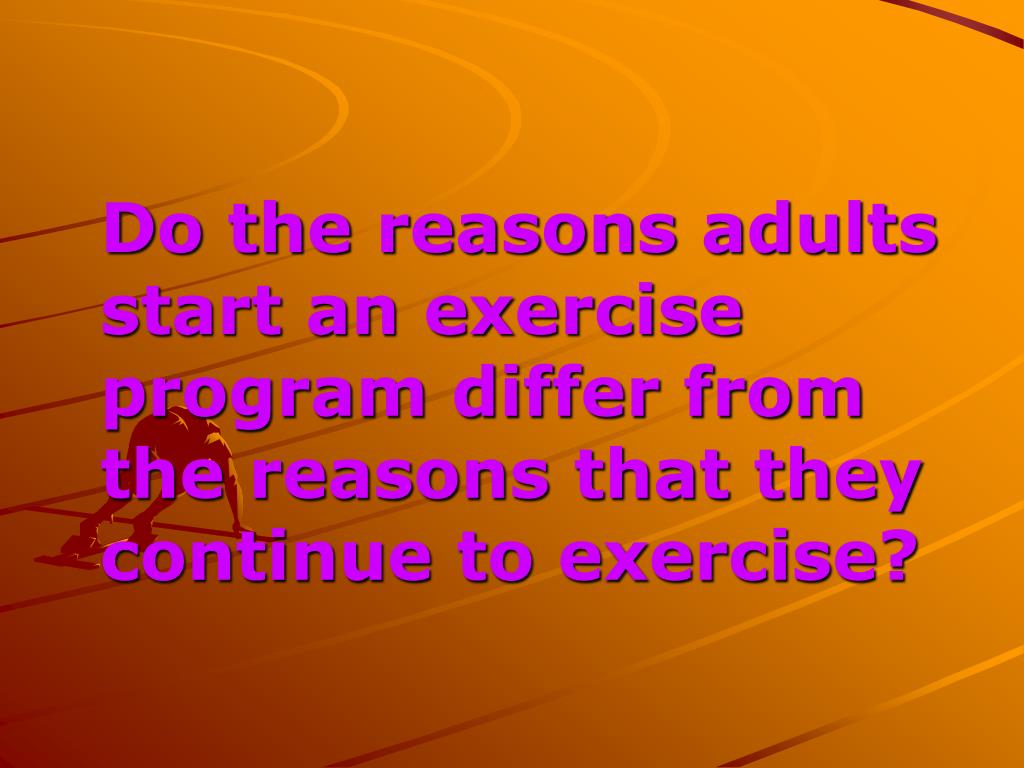 Do the reasons adults start an exercise program differ from the reasons that they continue to exercise?